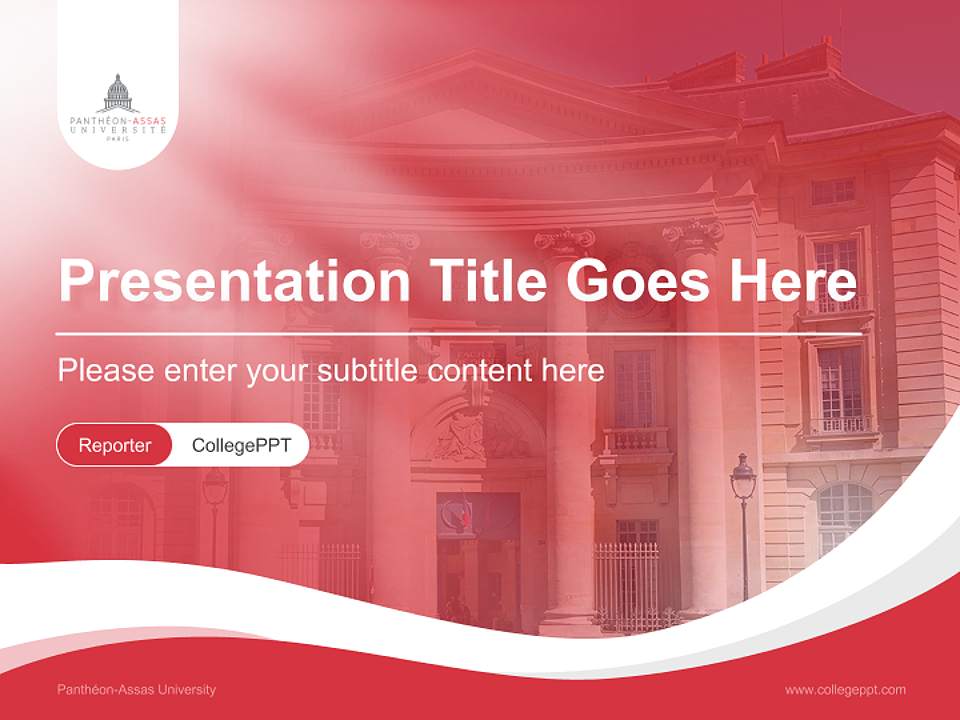 PANTHÉON-ASSAS
UNIVERSITÉ
PARIS

Presentation Title Goes Here

Please enter your subtitle content here

Reporter CollegePPT

Panthéon-Assas University

www.collegeppt.com